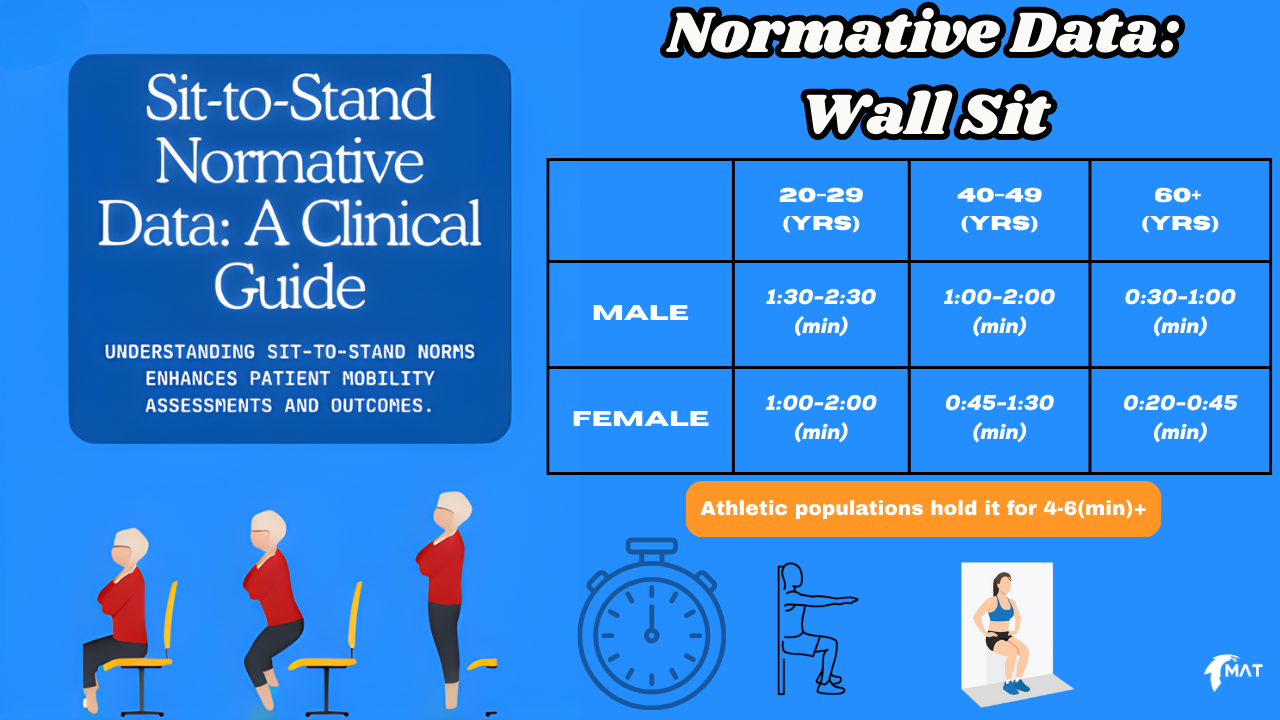 Sit-to-Stand Normative Data: A Clinical Guide

UNDERSTANDING SIT-TO-STAND NORMS ENHANCES PATIENT MOBILITY ASSESSMENTS AND OUTCOMES.

Normative Data: Wall Sit

| | 20-29 (YRS) | 40-49 (YRS) | 60+ (YRS) |
|---|---|---|---|
| MALE | 1:30-2:30 (min) | 1:00-2:00 (min) | 0:30-1:00 (min) |
| FEMALE | 1:00-2:00 (min) | 0:45-1:30 (min) | 0:20-0:45 (min) |

Athletic populations hold it for 4-6(min)+

MAT